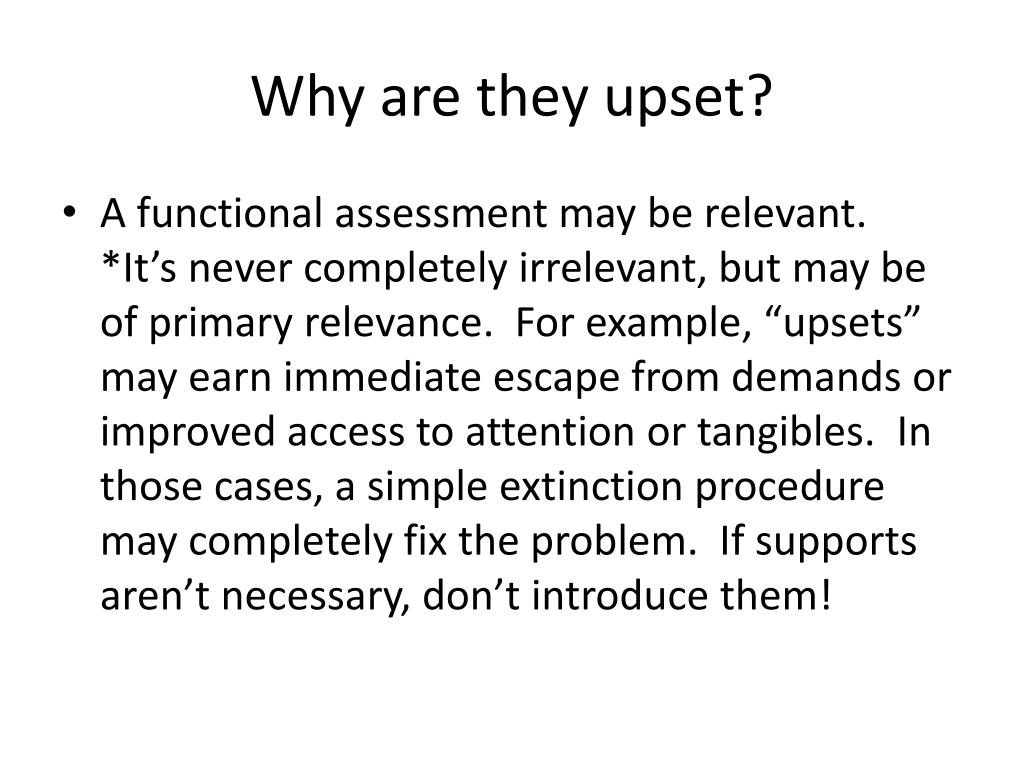 Why are they upset?

• A functional assessment may be relevant. *It’s never completely irrelevant, but may be of primary relevance. For example, “upsets” may earn immediate escape from demands or improved access to attention or tangibles. In those cases, a simple extinction procedure may completely fix the problem. If supports aren’t necessary, don’t introduce them!